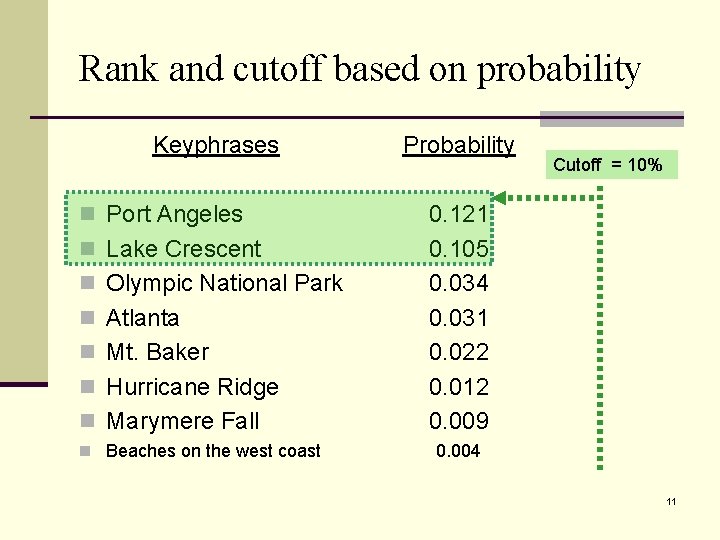 Rank and cutoff based on probability

| Keyphrases | Probability |
|---|---|
| Port Angeles | 0.121 |
| Lake Crescent | 0.105 |
| Olympic National Park | 0.034 |
| Atlanta | 0.031 |
| Mt. Baker | 0.022 |
| Hurricane Ridge | 0.012 |
| Marymere Fall | 0.009 |
| Beaches on the west coast | 0.004 |

Cutoff = 10%

11